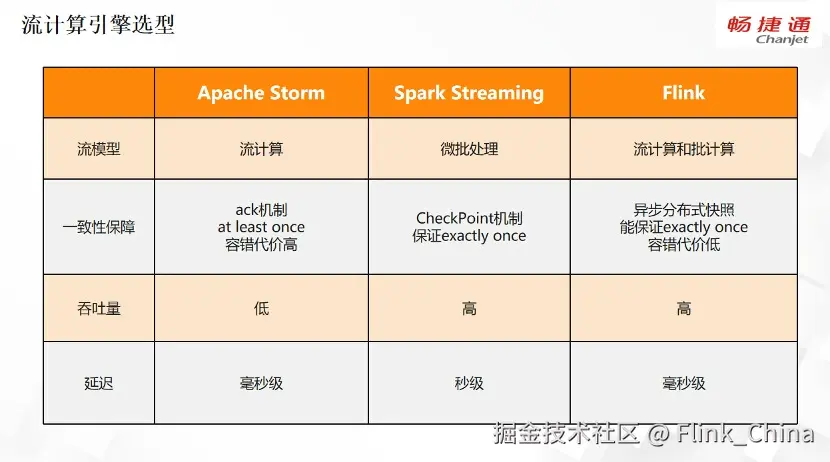 流计算引擎选型

畅捷通
Chanjet

| | Apache Storm | Spark Streaming | Flink |
|---|---|---|---|
| 流模型 | 流计算 | 微批处理 | 流计算和批计算 |
| 一致性保障 | ack机制 at least once 容错代价高 | CheckPoint机制 保证exactly once | 异步分布式快照 能保证exactly once 容错代价低 |
| 吞吐量 | 低 | 高 | 高 |
| 延迟 | 毫秒级 | 秒级 | 毫秒级 |

掘金技术社区 @ Flink_China